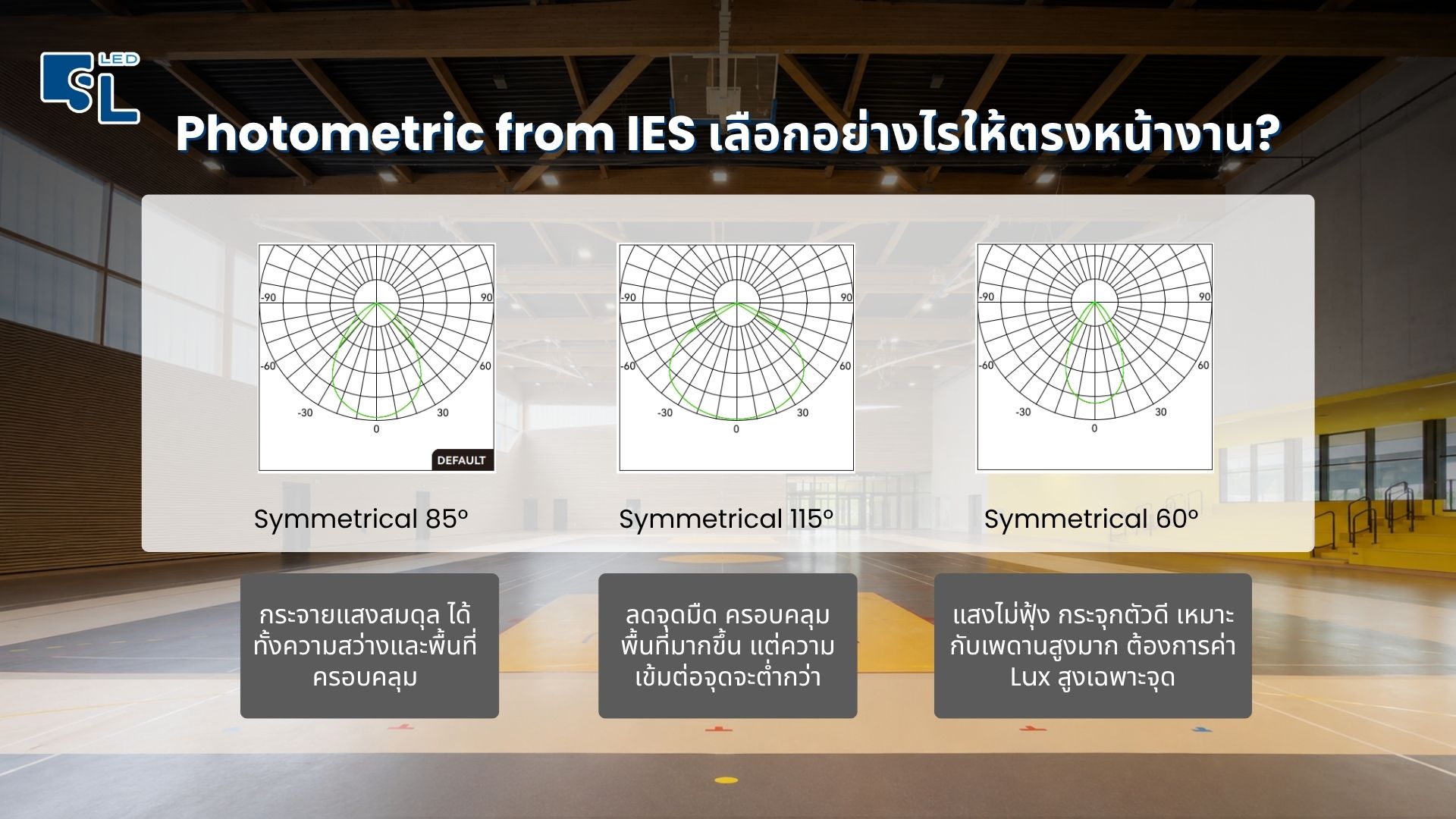 SL LED

Photometric from IES เลือกอย่างไรให้ตรงหน้างาน?

-90 90 -60 60 -30 30 0
DEFAULT

Symmetrical 85°

-90 90 -60 60 -30 30 0

Symmetrical 115°

-90 90 -60 60 -30 30 0

Symmetrical 60°

กระจายแสงสมดุล ได้ทั้งความสว่างและพื้นที่ครอบคลุม

ลดจุดมืด ครอบคลุมพื้นที่มากขึ้น แต่ความเข้มต่อจุดจะต่ำกว่า

แสงไม่ฟุ้ง กระจุกตัวดี เหมาะกับเพดานสูงมาก ต้องการค่า Lux สูงเฉพาะจุด